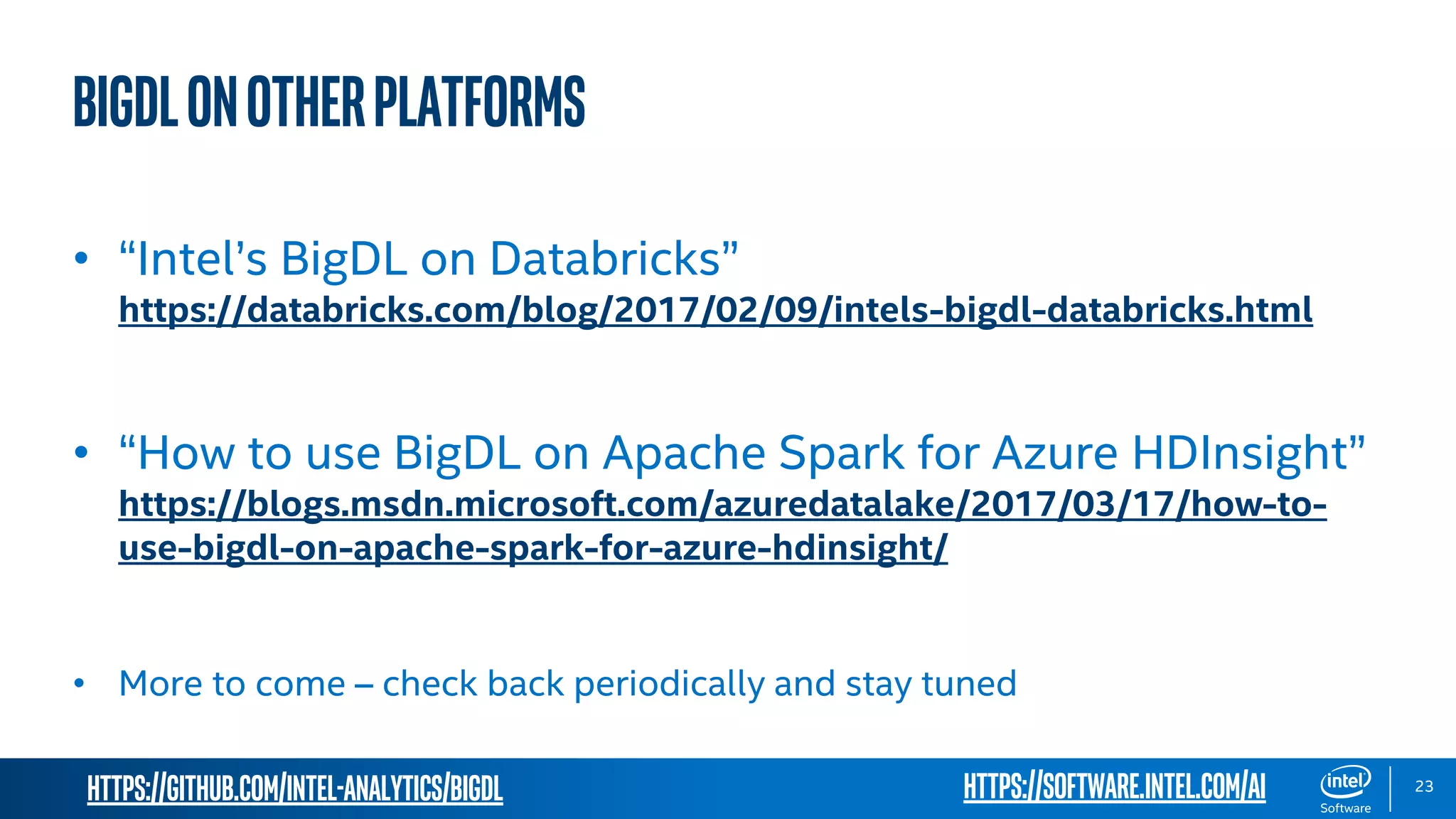 BIGDL ON OTHER PLATFORMS

• “Intel’s BigDL on Databricks”
https://databricks.com/blog/2017/02/09/intels-bigdl-databricks.html

• “How to use BigDL on Apache Spark for Azure HDInsight”
https://blogs.msdn.microsoft.com/azuredatalake/2017/03/17/how-to-use-bigdl-on-apache-spark-for-azure-hdinsight/

• More to come – check back periodically and stay tuned

HTTPS://GITHUB.COM/INTEL-ANALYTICS/BIGDL HTTPS://SOFTWARE.INTEL.COM/AI intel Software 23